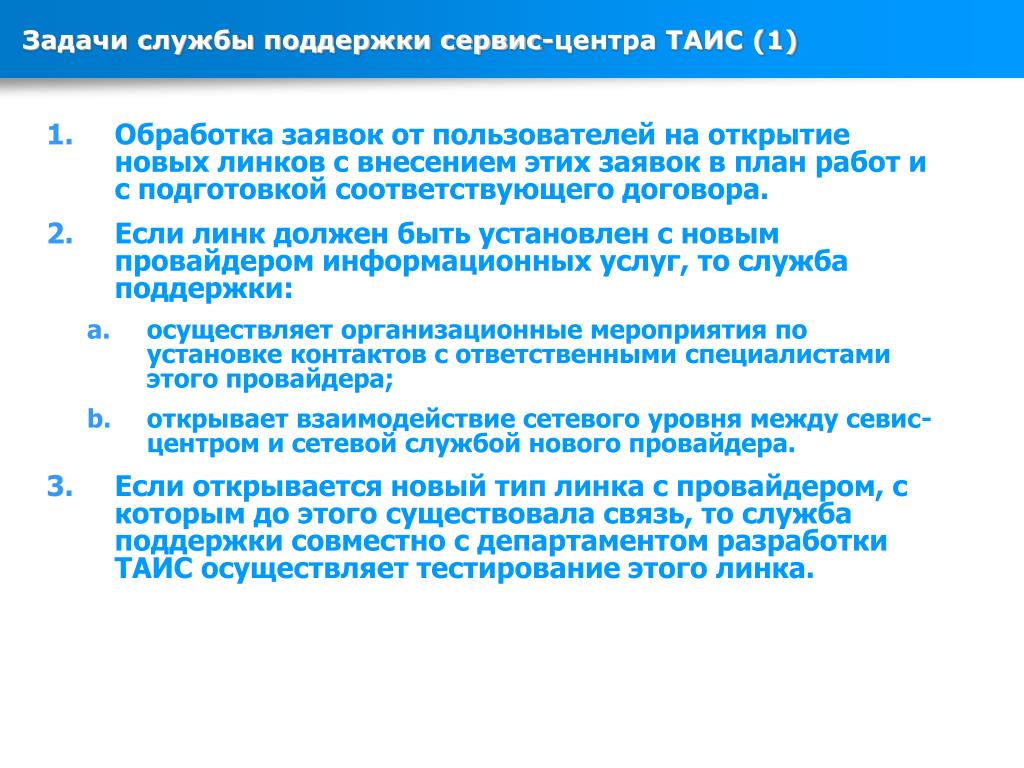 Задачи службы поддержки сервис-центра ТАИС (1)

1. Обработка заявок от пользователей на открытие новых линков с внесением этих заявок в план работ и с подготовкой соответствующего договора.

2. Если линк должен быть установлен с новым провайдером информационных услуг, то служба поддержки:

a. осуществляет организационные мероприятия по установке контактов с ответственными специалистами этого провайдера;

b. открывает взаимодействие сетевого уровня между севис-центром и сетевой службой нового провайдера.

3. Если открывается новый тип линка с провайдером, с которым до этого существовала связь, то служба поддержки совместно с департаментом разработки ТАИС осуществляет тестирование этого линка.